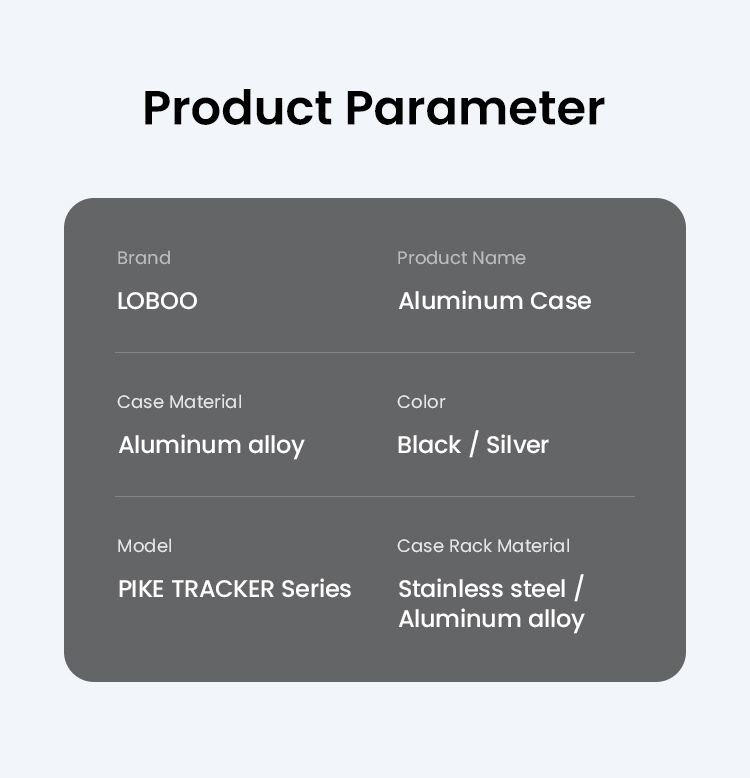 Product Parameter

Brand
LOBOO

Product Name
Aluminum Case

Case Material
Aluminum alloy

Color
Black / Silver

Model
PIKE TRACKER Series

Case Rack Material
Stainless steel / Aluminum alloy